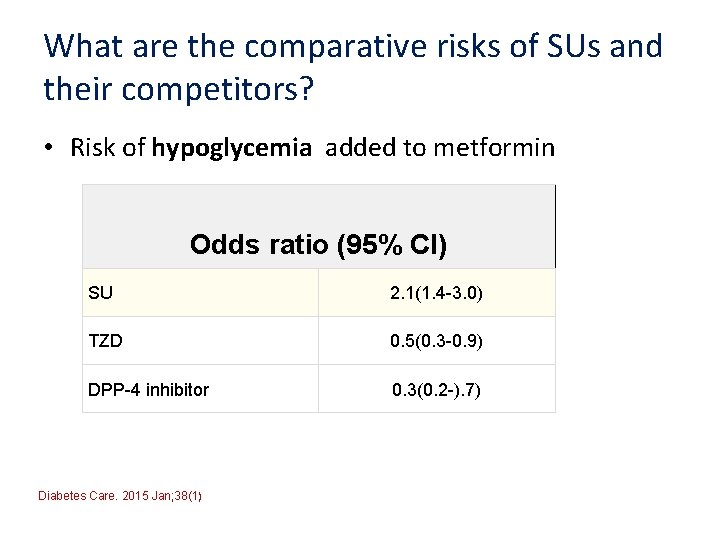 What are the comparative risks of SUs and their competitors?

• Risk of **hypoglycemia** added to metformin

| Odds ratio (95% CI) | |
|---|---|
| SU | 2.1(1.4-3.0) |
| TZD | 0.5(0.3-0.9) |
| DPP-4 inhibitor | 0.3(0.2-).7) |

Diabetes Care. 2015 Jan;38(1)